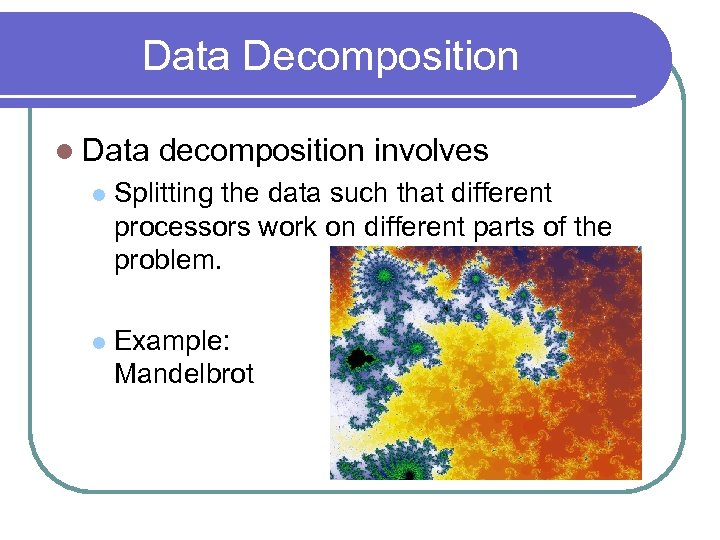 Data Decomposition

Data decomposition involves

Splitting the data such that different processors work on different parts of the problem.

Example: Mandelbrot